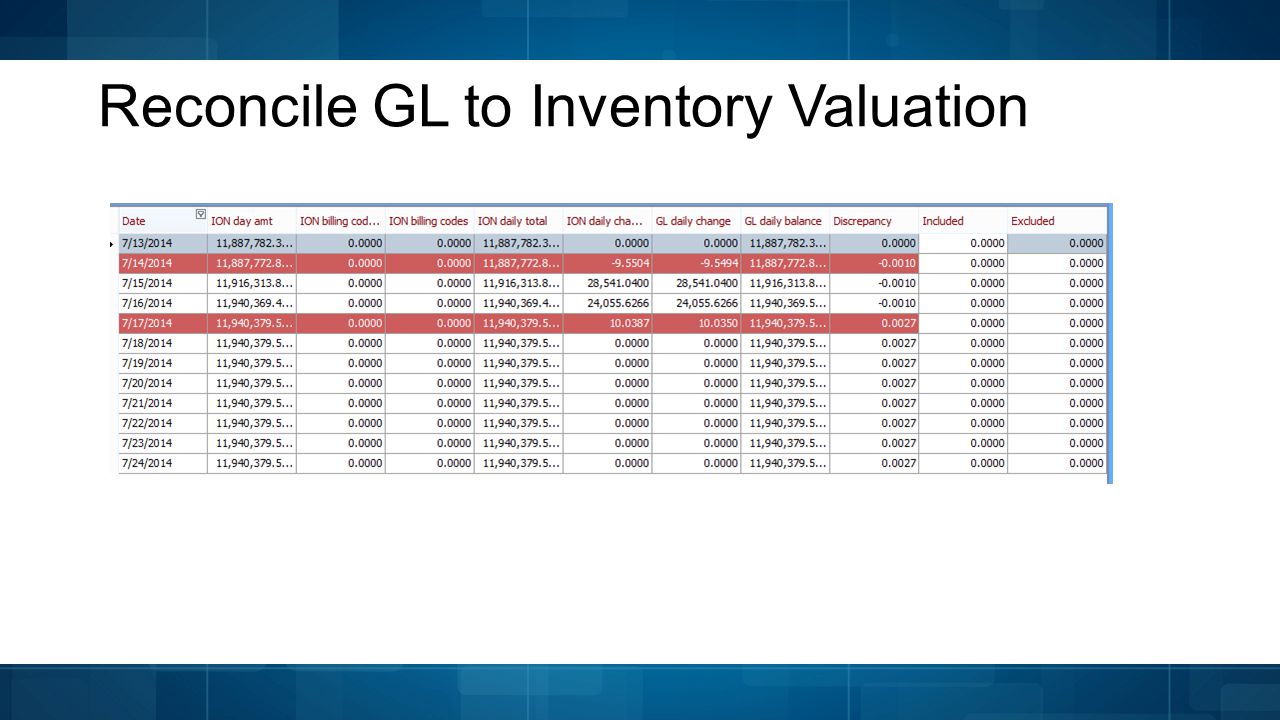 Reconcile GL to Inventory Valuation

| Date | ION day amt | ION billing cod... | ION billing codes | ION daily total | ION daily cha... | GL daily change | GL daily balance | Discrepancy | Included | Excluded |
|---|---|---|---|---|---|---|---|---|---|---|
| 7/13/2014 | 11,887,782.3... | 0.0000 | 0.0000 | 11,887,782.3... | 0.0000 | 0.0000 | 11,887,782.3... | 0.0000 | 0.0000 | 0.0000 |
| 7/14/2014 | 11,887,772.8... | 0.0000 | 0.0000 | 11,887,772.8... | -9.5504 | -9.5494 | 11,887,772.8... | -0.0010 | 0.0000 | 0.0000 |
| 7/15/2014 | 11,916,313.8... | 0.0000 | 0.0000 | 11,916,313.8... | 28,541.0400 | 28,541.0400 | 11,916,313.8... | -0.0010 | 0.0000 | 0.0000 |
| 7/16/2014 | 11,940,369.4... | 0.0000 | 0.0000 | 11,940,369.4... | 24,055.6266 | 24,055.6266 | 11,940,369.5... | -0.0010 | 0.0000 | 0.0000 |
| 7/17/2014 | 11,940,379.5... | 0.0000 | 0.0000 | 11,940,379.5... | 10.0387 | 10.0350 | 11,940,379.5... | 0.0027 | 0.0000 | 0.0000 |
| 7/18/2014 | 11,940,379.5... | 0.0000 | 0.0000 | 11,940,379.5... | 0.0000 | 0.0000 | 11,940,379.5... | 0.0027 | 0.0000 | 0.0000 |
| 7/19/2014 | 11,940,379.5... | 0.0000 | 0.0000 | 11,940,379.5... | 0.0000 | 0.0000 | 11,940,379.5... | 0.0027 | 0.0000 | 0.0000 |
| 7/20/2014 | 11,940,379.5... | 0.0000 | 0.0000 | 11,940,379.5... | 0.0000 | 0.0000 | 11,940,379.5... | 0.0027 | 0.0000 | 0.0000 |
| 7/21/2014 | 11,940,379.5... | 0.0000 | 0.0000 | 11,940,379.5... | 0.0000 | 0.0000 | 11,940,379.5... | 0.0027 | 0.0000 | 0.0000 |
| 7/22/2014 | 11,940,379.5... | 0.0000 | 0.0000 | 11,940,379.5... | 0.0000 | 0.0000 | 11,940,379.5... | 0.0027 | 0.0000 | 0.0000 |
| 7/23/2014 | 11,940,379.5... | 0.0000 | 0.0000 | 11,940,379.5... | 0.0000 | 0.0000 | 11,940,379.5... | 0.0027 | 0.0000 | 0.0000 |
| 7/24/2014 | 11,940,379.5... | 0.0000 | 0.0000 | 11,940,379.5... | 0.0000 | 0.0000 | 11,940,379.5... | 0.0027 | 0.0000 | 0.0000 |